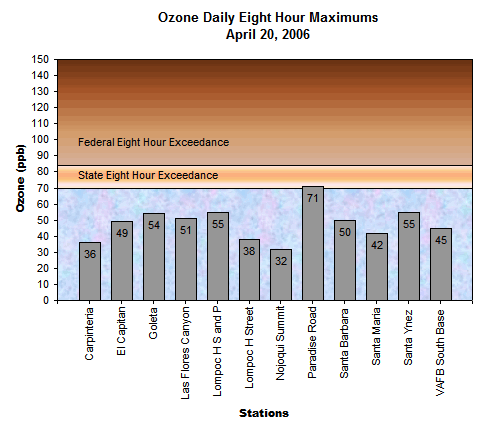 Ozone Daily Eight Hour Maximums
April 20, 2006

Ozone (ppb)

150
140
130
120
110
100
90
80
70
60
50
40
30
20
10
0

Federal Eight Hour Exceedance

State Eight Hour Exceedance

36
49
54
51
55
38
32
71
50
42
55
45

Carpinteria
El Capitan
Goleta
Las Flores Canyon
Lompoc H S and P
Lompoc H Street
Nojoqui Summit
Paradise Road
Santa Barbara
Santa Maria
Santa Ynez
VAFB South Base

Stations